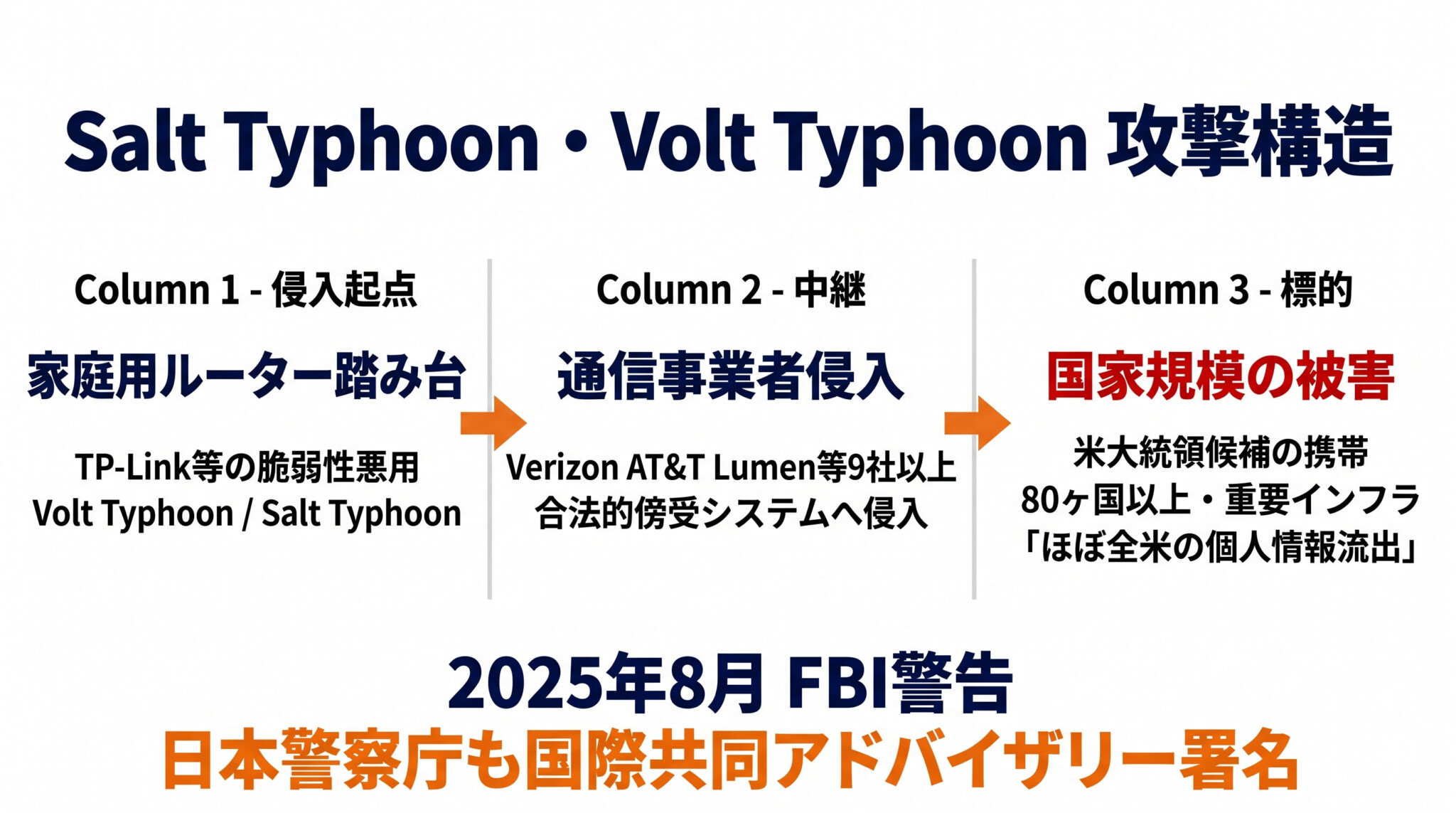 Salt Typhoon・Volt Typhoon 攻撃構造

Column 1 - 侵入起点

家庭用ルーター踏み台

TP-Link等の脆弱性悪用
Volt Typhoon / Salt Typhoon

Column 2 - 中継

通信事業者侵入

Verizon AT&T Lumen等9社以上
合法的傍受システムへ侵入

Column 3 - 標的

国家規模の被害

米大統領候補の携帯
80ヶ国以上・重要インフラ
「ほぼ全米の個人情報流出」

2025年8月 FBI警告
日本警察庁も国際共同アドバイザリー署名